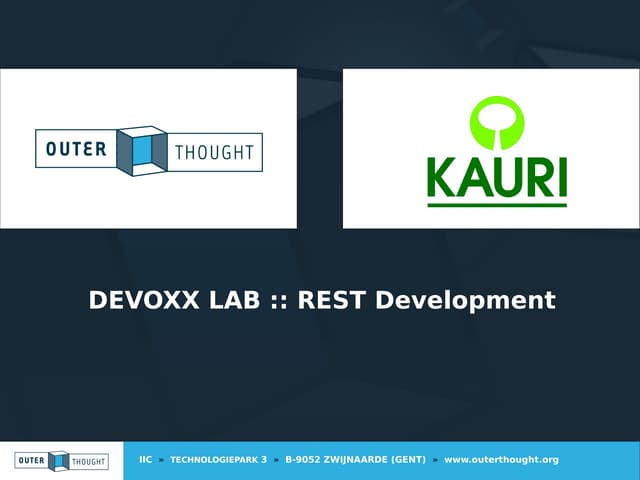 OUTER THOUGHT

KAURI

DEVOXX LAB :: REST Development

OUTER THOUGHT

IIC » TECHNOLOGIEPARK 3 » B-9052 ZWIJNAARDE (GENT) » www.outerthought.org